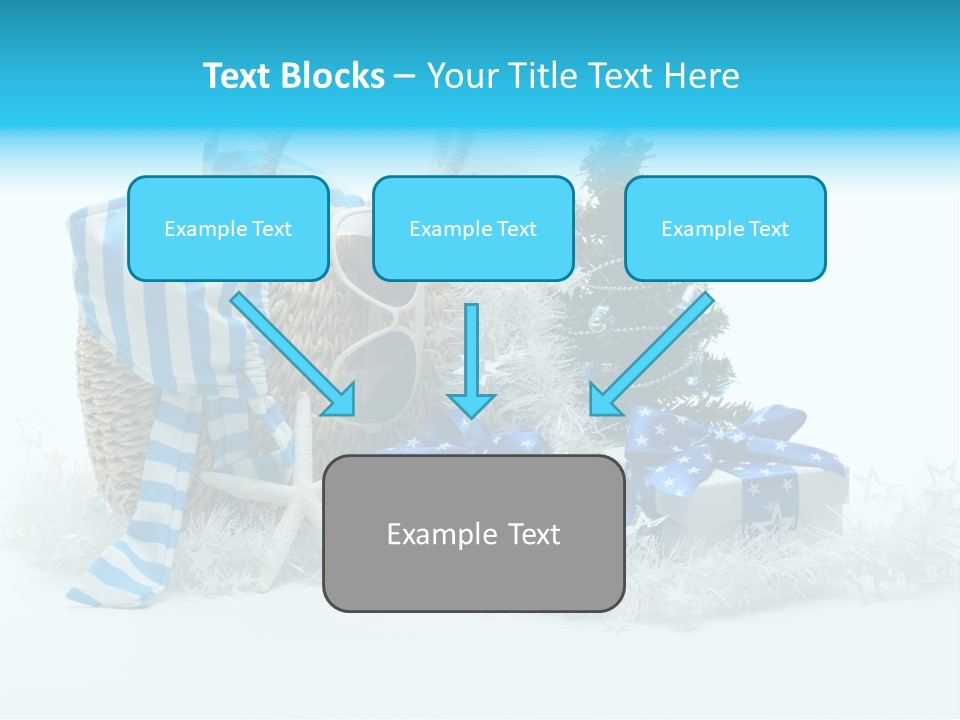 Text Blocks – Your Title Text Here

Example Text

Example Text

Example Text

Example Text